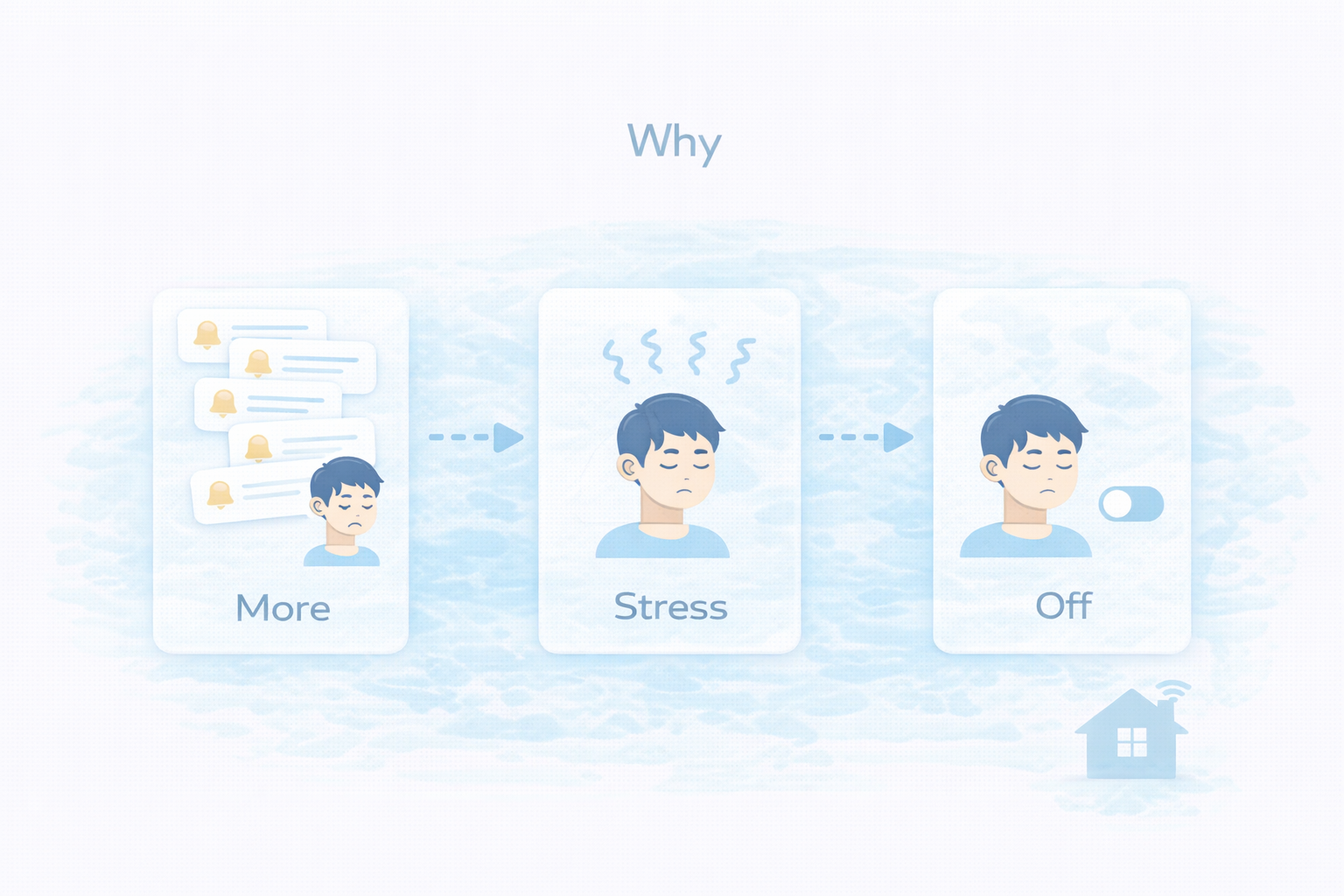 Why

More

Stress

Off